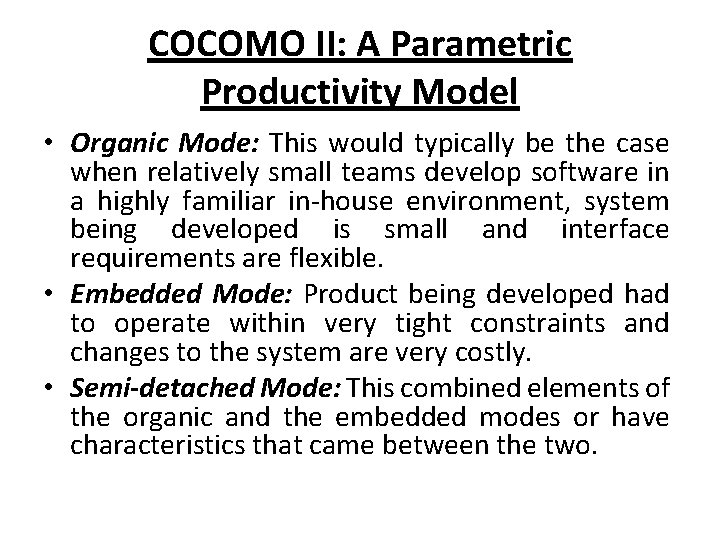 COCOMO II: A Parametric Productivity Model

• Organic Mode: This would typically be the case when relatively small teams develop software in a highly familiar in-house environment, system being developed is small and interface requirements are flexible.

• Embedded Mode: Product being developed had to operate within very tight constraints and changes to the system are very costly.

• Semi-detached Mode: This combined elements of the organic and the embedded modes or have characteristics that came between the two.